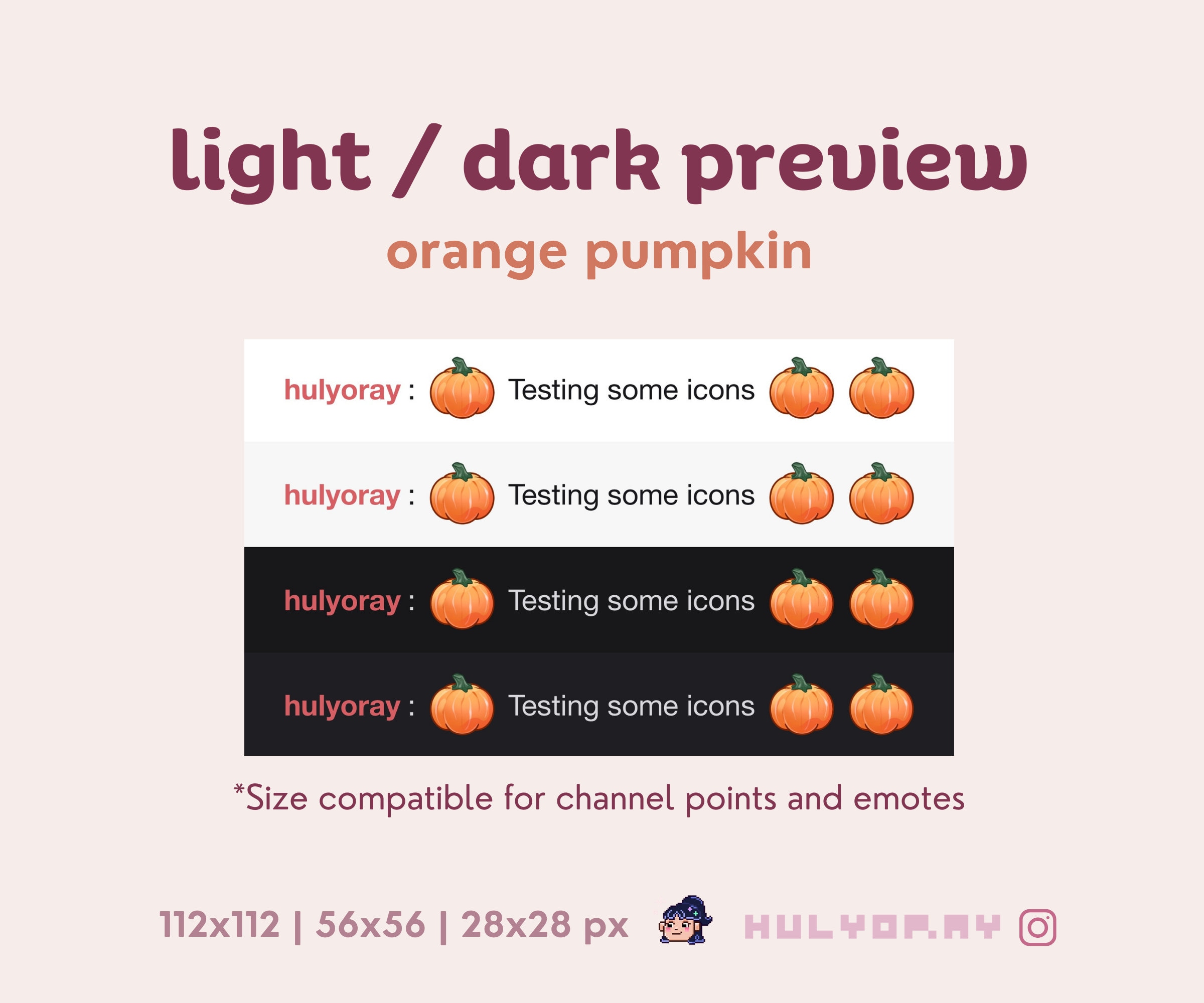 light / dark preview
orange pumpkin

hulyoray : Testing some icons

hulyoray : Testing some icons

hulyoray : Testing some icons

hulyoray : Testing some icons

*Size compatible for channel points and emotes

112x112 | 56x56 | 28x28 px HULYORAY